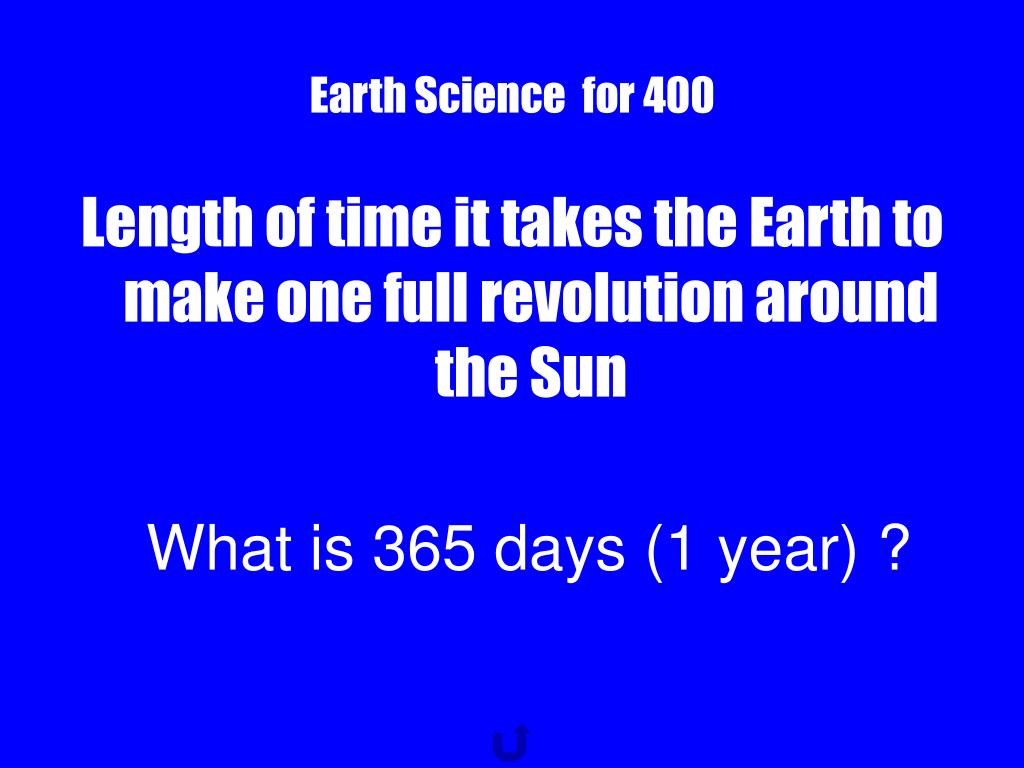 Earth Science for 400

Length of time it takes the Earth to make one full revolution around the Sun

What is 365 days (1 year) ?